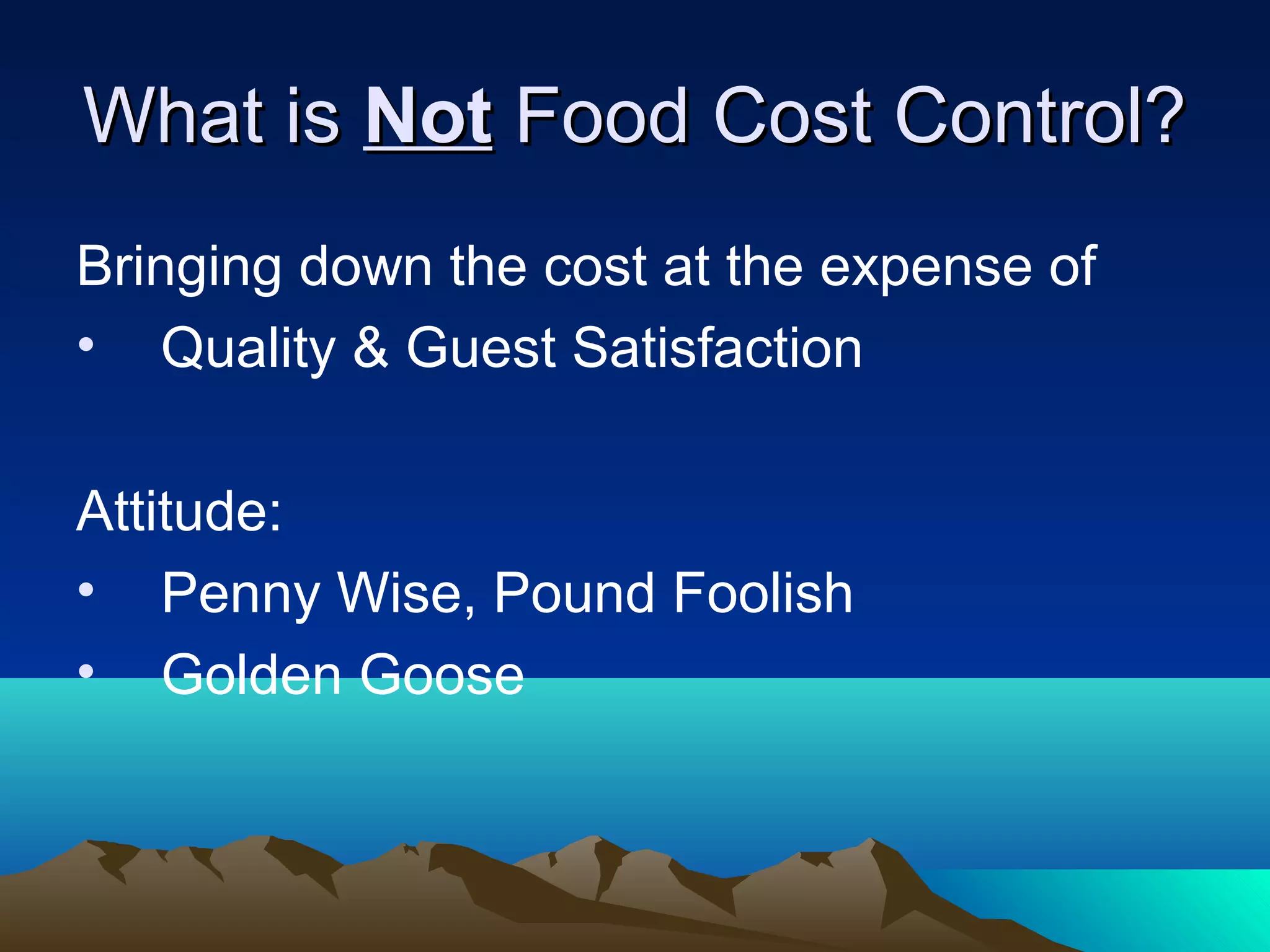 What is Not Food Cost Control?

Bringing down the cost at the expense of
• Quality & Guest Satisfaction

Attitude:
• Penny Wise, Pound Foolish
• Golden Goose